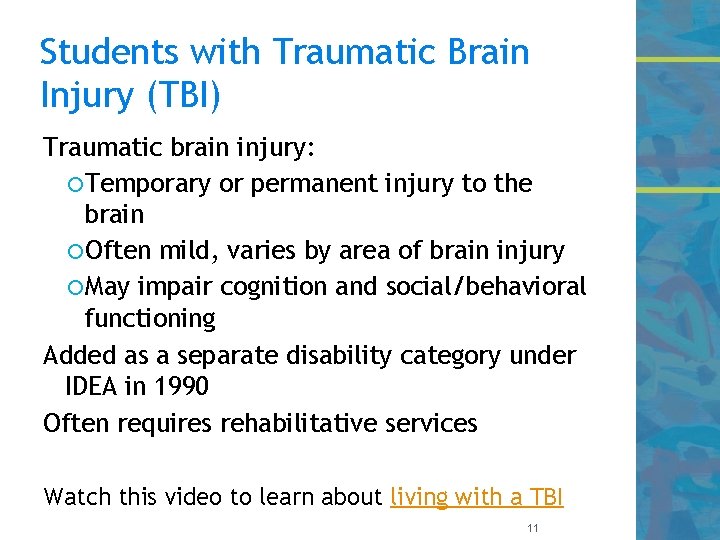 Students with Traumatic Brain Injury (TBI)

Traumatic brain injury:

○Temporary or permanent injury to the brain

○Often mild, varies by area of brain injury

○May impair cognition and social/behavioral functioning

Added as a separate disability category under IDEA in 1990

Often requires rehabilitative services

Watch this video to learn about living with a TBI

11